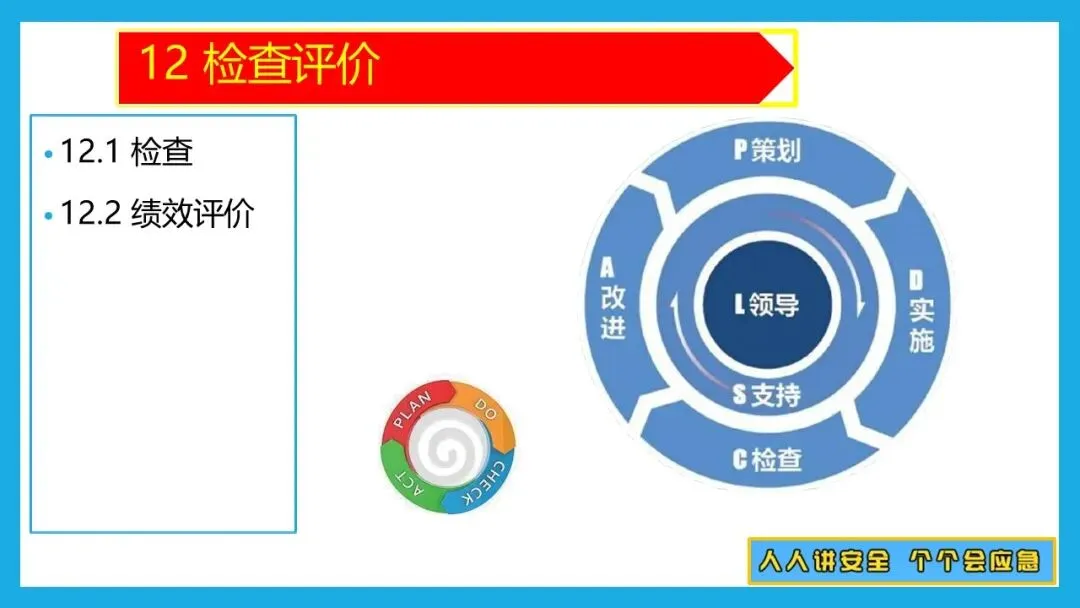 12 检查评价

• 12.1 检查

• 12.2 绩效评价

P 策划

D 实施

C 检查

A 改进

L 领导

S 支持

PLAN

DO

CHECK

ACT

人人讲安全 个个会应急